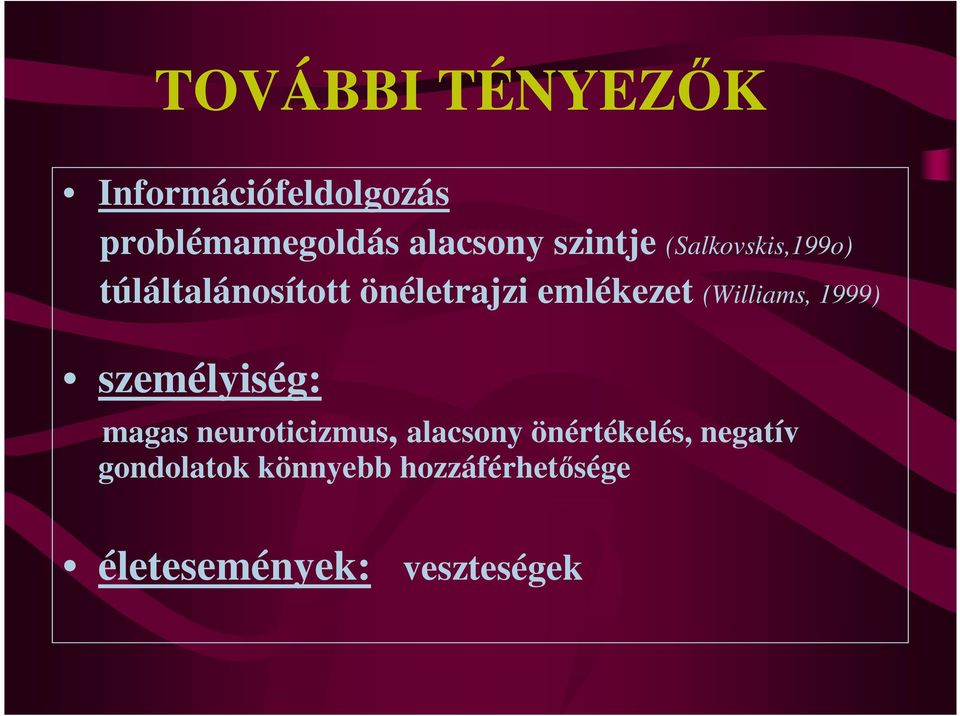 TOVÁBBI TÉNYEZŐK

• Információfeldolgozás
problémamegoldás alacsony szintje (Salkovskis,199o)
túláltalánosított önéletrajzi emlékezet (Williams, 1999)

• személyiség:
magas neuroticizmus, alacsony önértékelés, negatív gondolatok könnyebb hozzáférhetősége

• életesemények: veszteségek